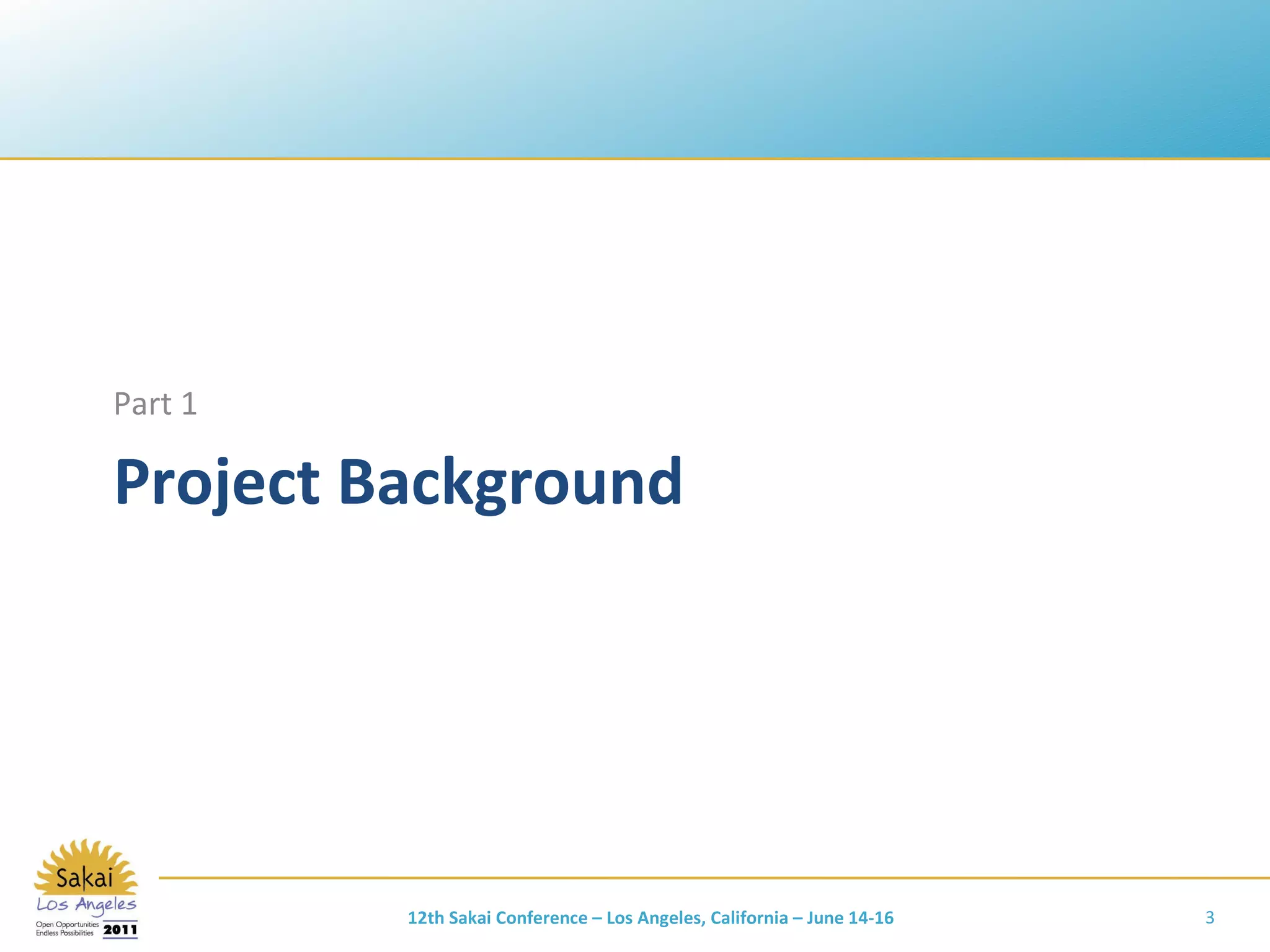 Part 1

Project Background

Sakai
Los Angeles
Open Opportunities
Endless Possibilities
2011

12th Sakai Conference – Los Angeles, California – June 14-16

3